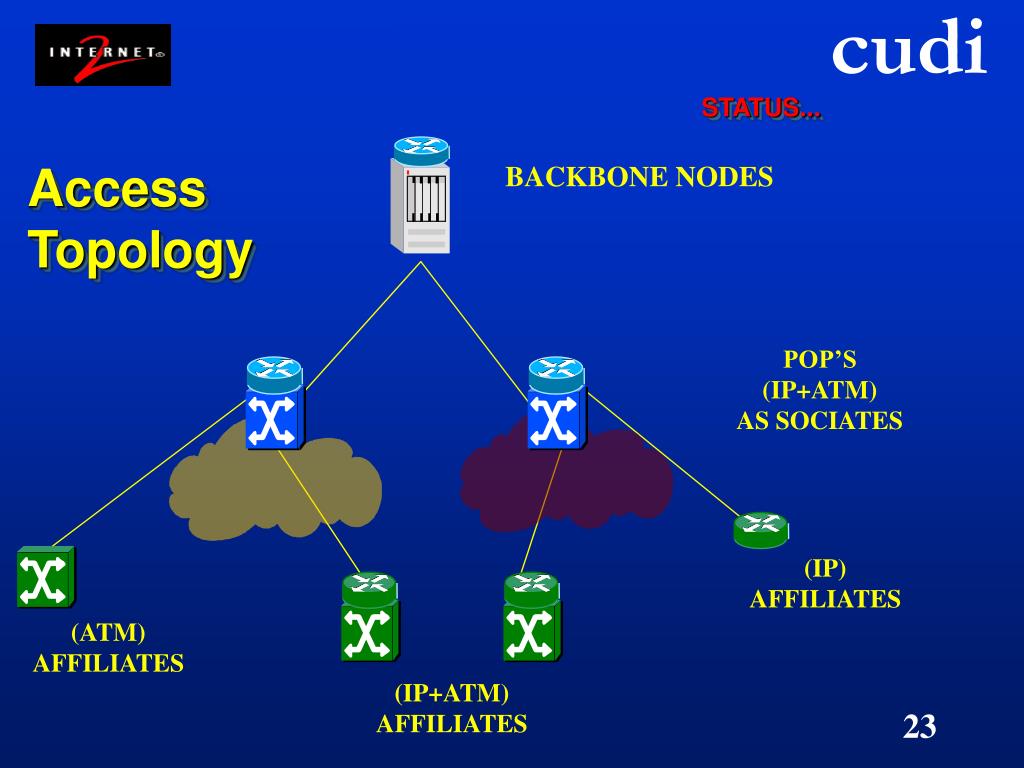 INTERNET 2

cudi

STATUS...

Access Topology

BACKBONE NODES

POP'S
(IP+ATM)
AS SOCIATES

(IP)
AFFILIATES

(ATM)
AFFILIATES

(IP+ATM)
AFFILIATES

23